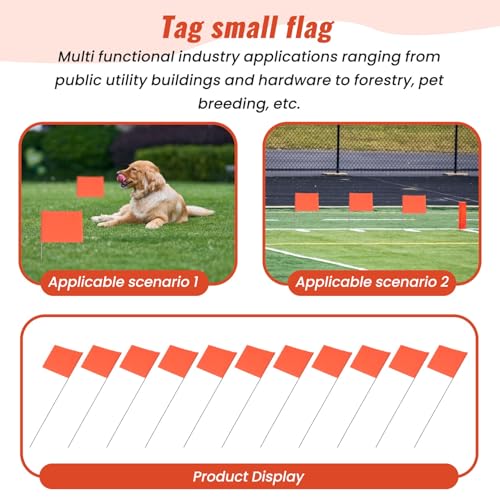 Tag small flag

Multi functional industry applications ranging from public utility buildings and hardware to forestry, pet breeding, etc.

Applicable scenario 1

Applicable scenario 2

Product Display